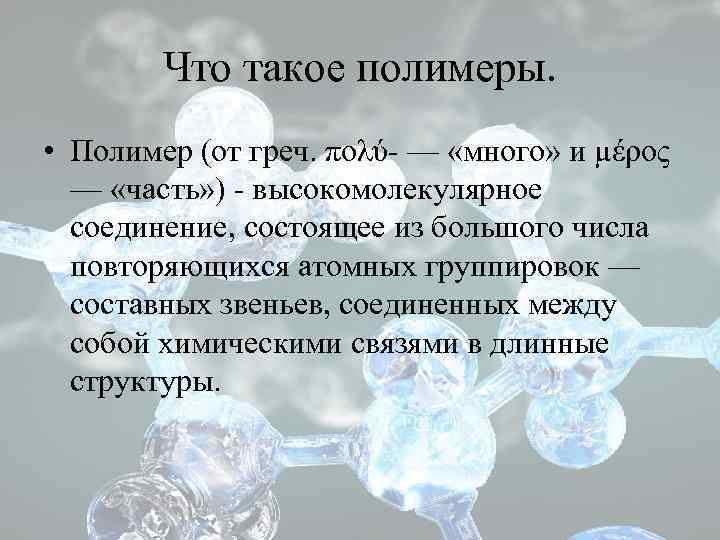 Что такое полимеры.

• Полимер (от греч. πολύ- — «много» и μέρος — «часть») - высокомолекулярное соединение, состоящее из большого числа повторяющихся атомных группировок — составных звеньев, соединенных между собой химическими связями в длинные структуры.